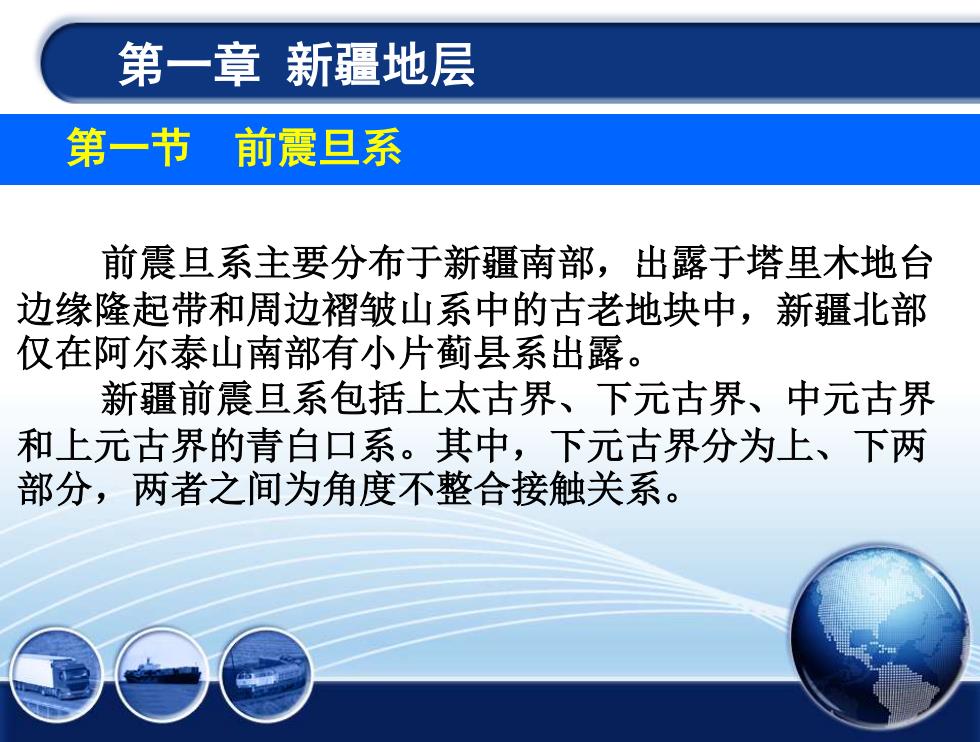 第一章 新疆地层

第一节 前震旦系

前震旦系主要分布于新疆南部，出露于塔里木地台边缘隆起带和周边褶皱山系中的古老地块中，新疆北部仅在阿尔泰山南部有小片蓟县系出露。

新疆前震旦系包括上太古界、下元古界、中元古界和上元古界的青白口系。其中，下元古界分为上、下两部分，两者之间为角度不整合接触关系。